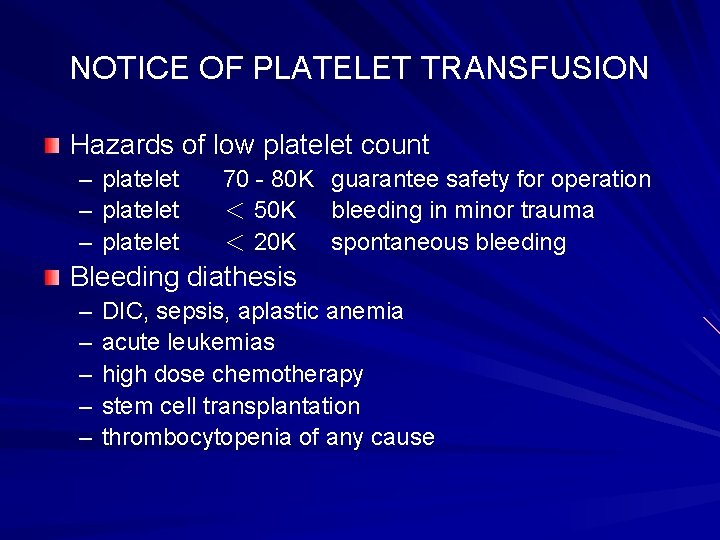 NOTICE OF PLATELET TRANSFUSION

Hazards of low platelet count
– platelet 70 - 80K guarantee safety for operation
– platelet ＜ 50K bleeding in minor trauma
– platelet ＜ 20K spontaneous bleeding

Bleeding diathesis
– DIC, sepsis, aplastic anemia
– acute leukemias
– high dose chemotherapy
– stem cell transplantation
– thrombocytopenia of any cause